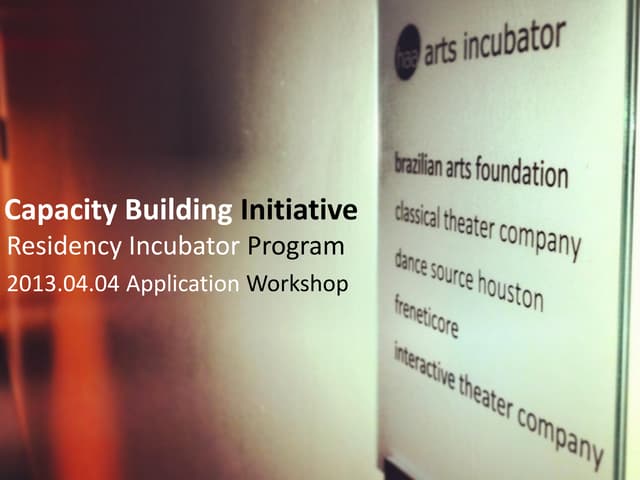 Capacity Building Initiative
Residency Incubator Program
2013.04.04 Application Workshop

haa arts incubator

brazilian arts foundation
classical theater company
dance source houston
freneticore
interactive theater company